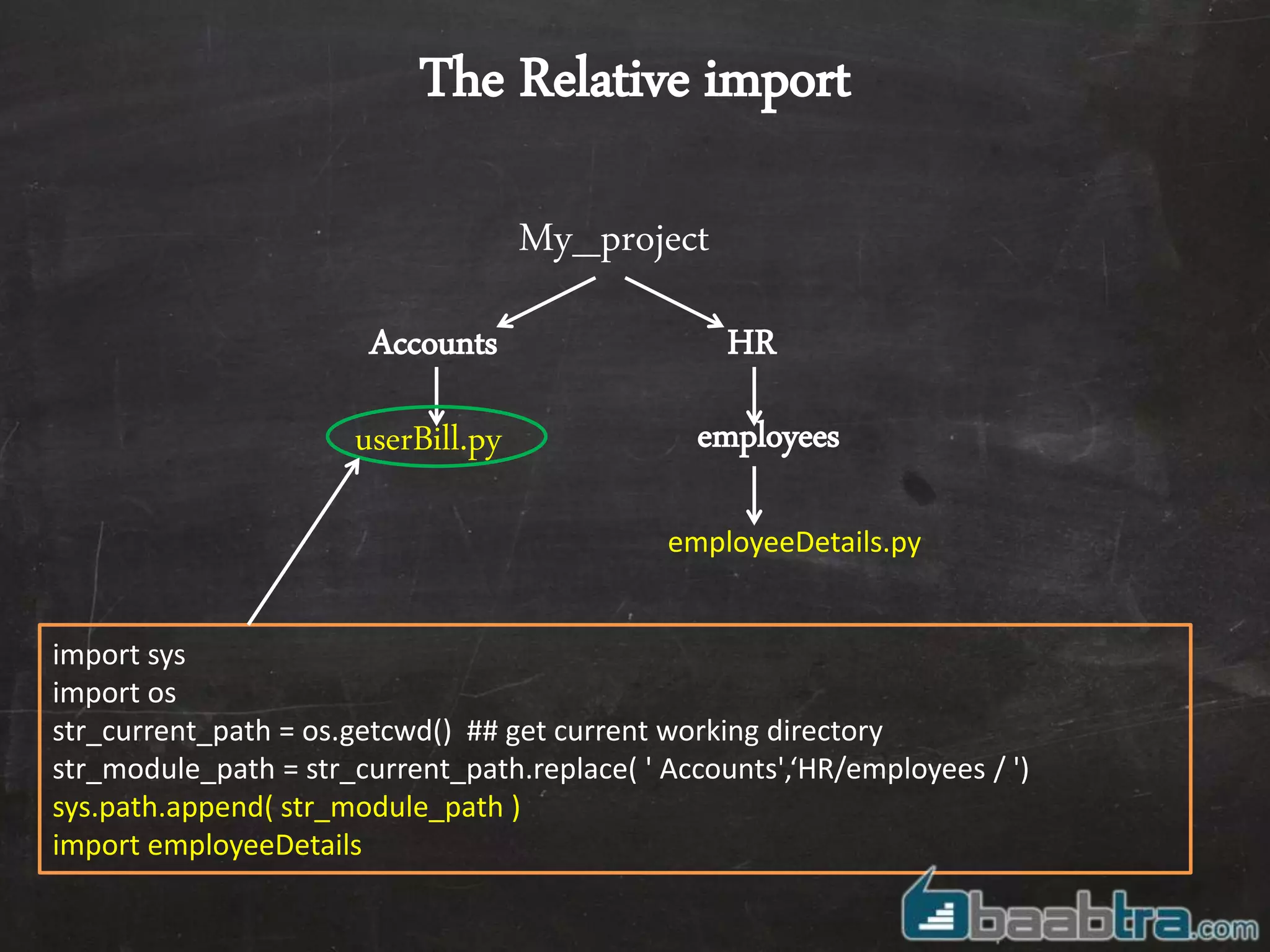 The Relative import

My_project

Accounts

HR

userBill.py

employees

employeeDetails.py

import sys
import os
str_current_path = os.getcwd()  ## get current working directory
str_module_path = str_current_path.replace( ' Accounts',‘HR/employees / ')
sys.path.append( str_module_path )
import employeeDetails

baabtra.com